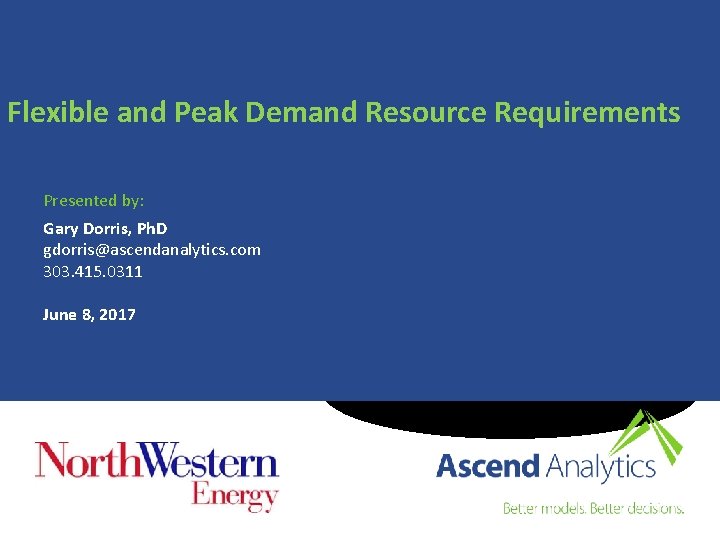 Flexible and Peak Demand Resource Requirements

Presented by:

Gary Dorris, PhD
gdorris@ascendanalytics.com
303.415.0311

June 8, 2017

NorthWestern Energy

Ascend Analytics

Better models. Better decisions.